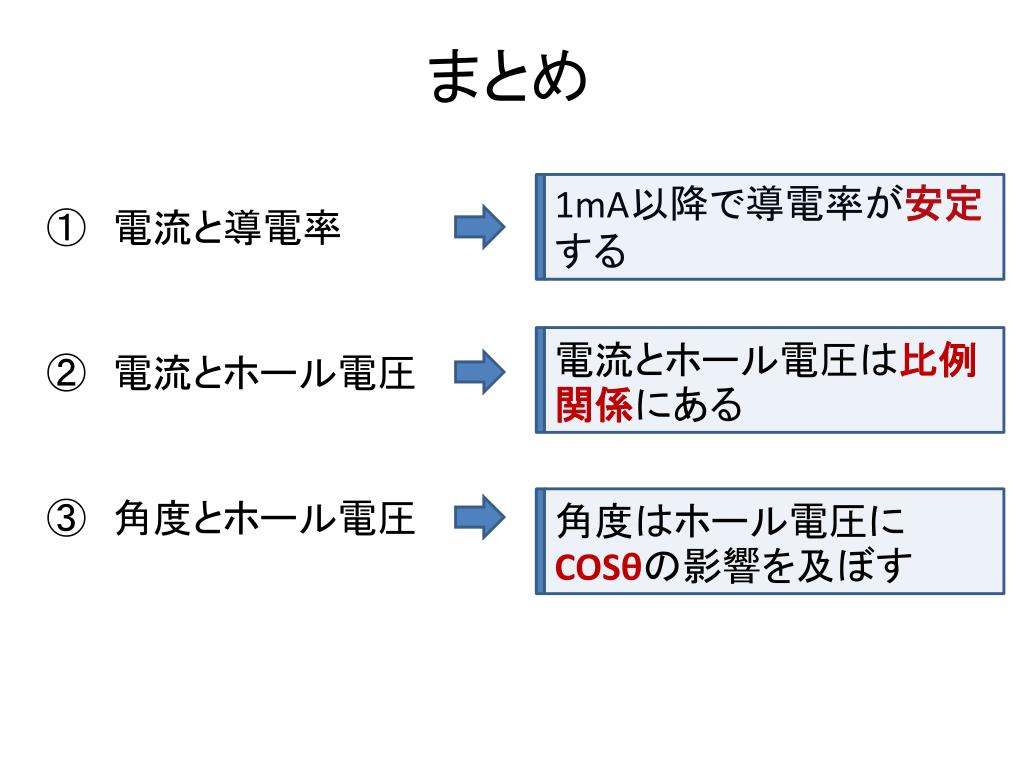 まとめ

① 電流と導電率

1mA以降で導電率が安定する

② 電流とホール電圧

電流とホール電圧は比例関係にある

③ 角度とホール電圧

角度はホール電圧にCOSθの影響を及ぼす